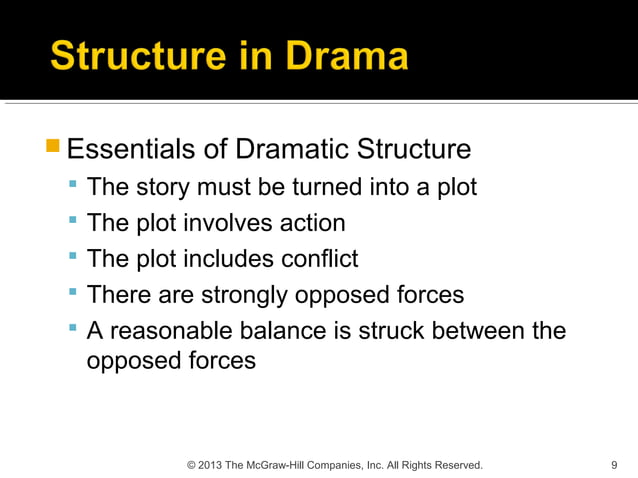 Structure in Drama

Essentials of Dramatic Structure
The story must be turned into a plot
The plot involves action
The plot includes conflict
There are strongly opposed forces
A reasonable balance is struck between the opposed forces

© 2013 The McGraw-Hill Companies, Inc. All Rights Reserved.

9